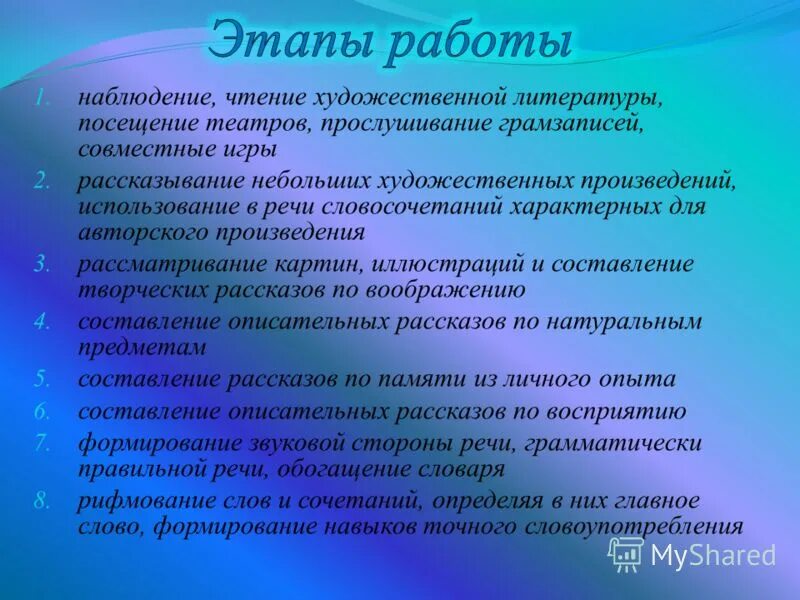 Этапы работы

1. наблюдение, чтение художественной литературы, посещение театров, прослушивание грамзаписей, совместные игры
2. рассказывание небольших художественных произведений, использование в речи словосочетаний характерных для авторского произведения
3. рассматривание картин, иллюстраций и составление творческих рассказов по воображению
4. составление описательных рассказов по натуральным предметам
5. составление рассказов по памяти из личного опыта
6. составление описательных рассказов по восприятию
7. формирование звуковой стороны речи, грамматически правильной речи, обогащение словаря
8. рифмование слов и сочетаний, определяя в них главное слово, формирование навыков точного словоупотребления

MyShared